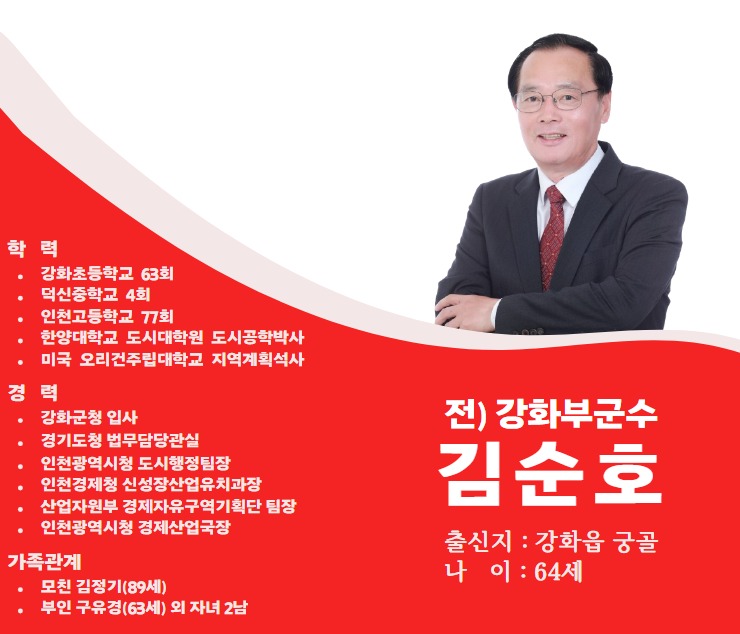 학 력
• 강화초등학교 63회
• 덕신중학교 4회
• 인천고등학교 77회
• 한양대학교 도시대학원 도시공학박사
• 미국 오리건주립대학교 지역계획석사

경 력
• 강화군청 입사
• 경기도청 법무담당관실
• 인천광역시청 도시행정팀장
• 인천경제청 신성장산업유치과장
• 산업자원부 경제자유구역기획단 팀장
• 인천광역시청 경제산업국장

가족관계
• 모친 김정기(89세)
• 부인 구유경(63세) 외 자녀 2남

전) 강화부군수
김순호
출신지 : 강화읍 궁골
나 이 : 64세